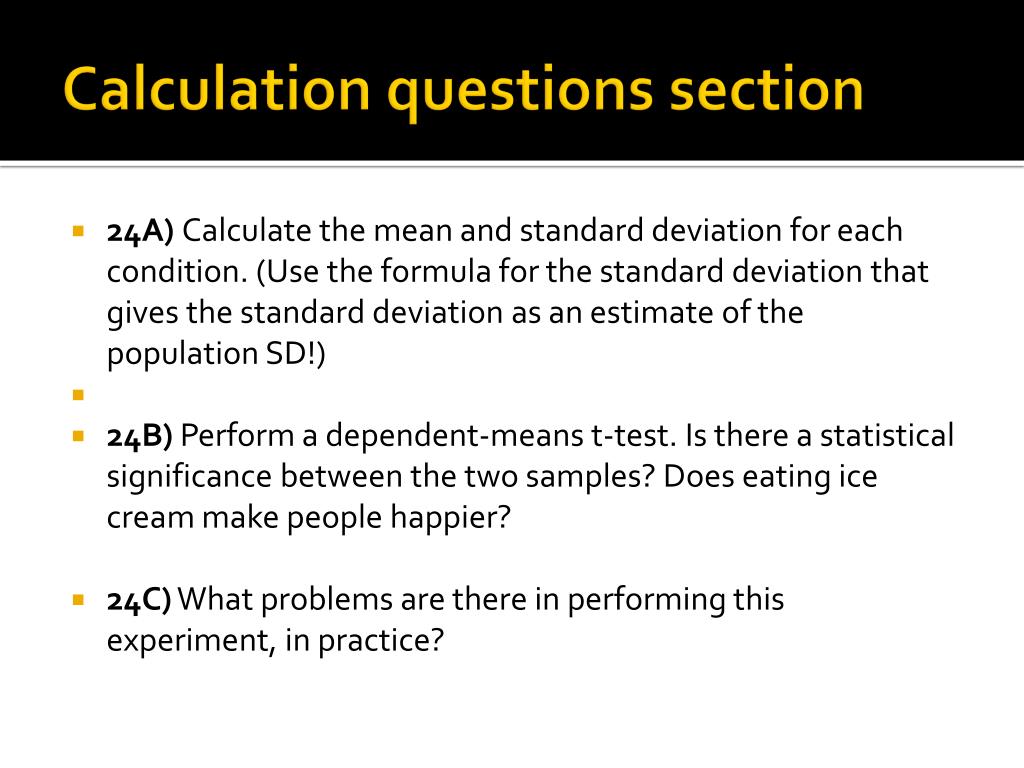 Calculation questions section

24A) Calculate the mean and standard deviation for each condition. (Use the formula for the standard deviation that gives the standard deviation as an estimate of the population SD!)

24B) Perform a dependent-means t-test. Is there a statistical significance between the two samples? Does eating ice cream make people happier?

24C) What problems are there in performing this experiment, in practice?